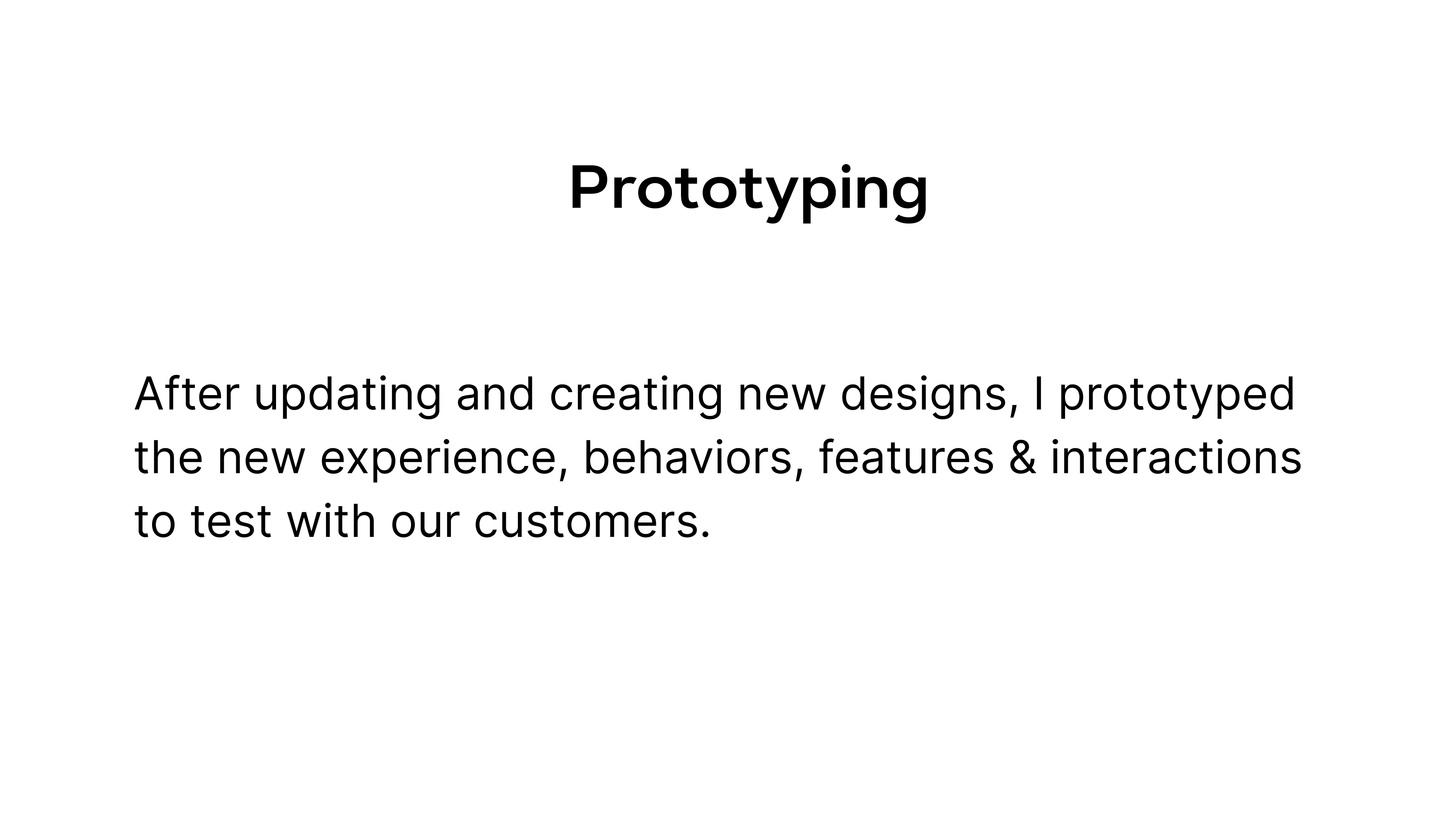 Prototyping

After updating and creating new designs, I prototyped the new experience, behaviors, features & interactions to test with our customers.